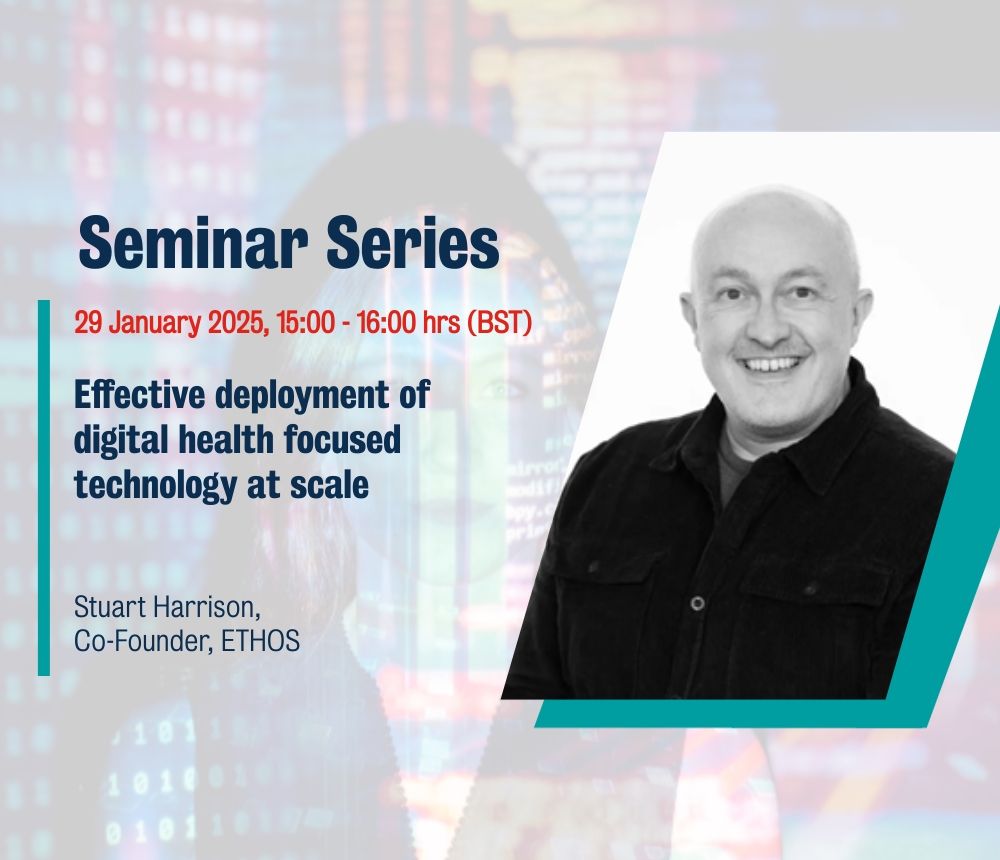 Seminar Series

29 January 2025, 15:00 - 16:00 hrs (BST)

Effective deployment of digital health focused technology at scale

Stuart Harrison,
Co-Founder, ETHOS